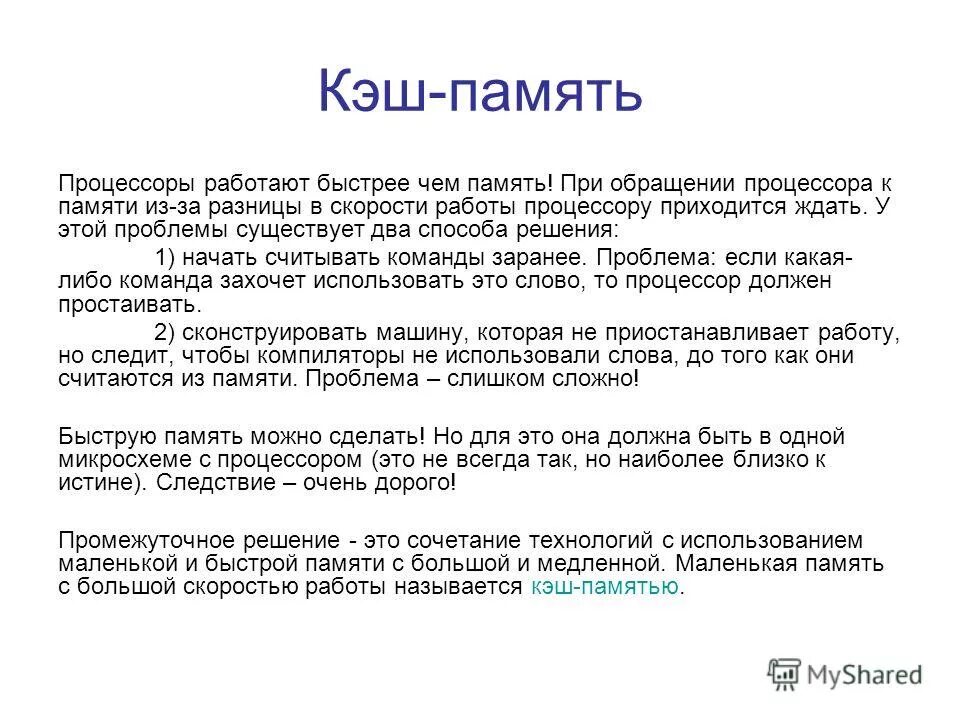 Кэш-память

Процессоры работают быстрее чем память! При обращении процессора к памяти из-за разницы в скорости работы процессору приходится ждать. У этой проблемы существует два способа решения:

1) начать считывать команды заранее. Проблема: если какая-либо команда захочет использовать это слово, то процессор должен простаивать.

2) сконструировать машину, которая не приостанавливает работу, но следит, чтобы компиляторы не использовали слова, до того как они считаются из памяти. Проблема – слишком сложно!

Быструю память можно сделать! Но для это она должна быть в одной микросхеме с процессором (это не всегда так, но наиболее близко к истине). Следствие – очень дорого!

Промежуточное решение - это сочетание технологий с использованием маленькой и быстрой памяти с большой и медленной. Маленькая память с большой скоростью работы называется кэш-памятью.

MyShared